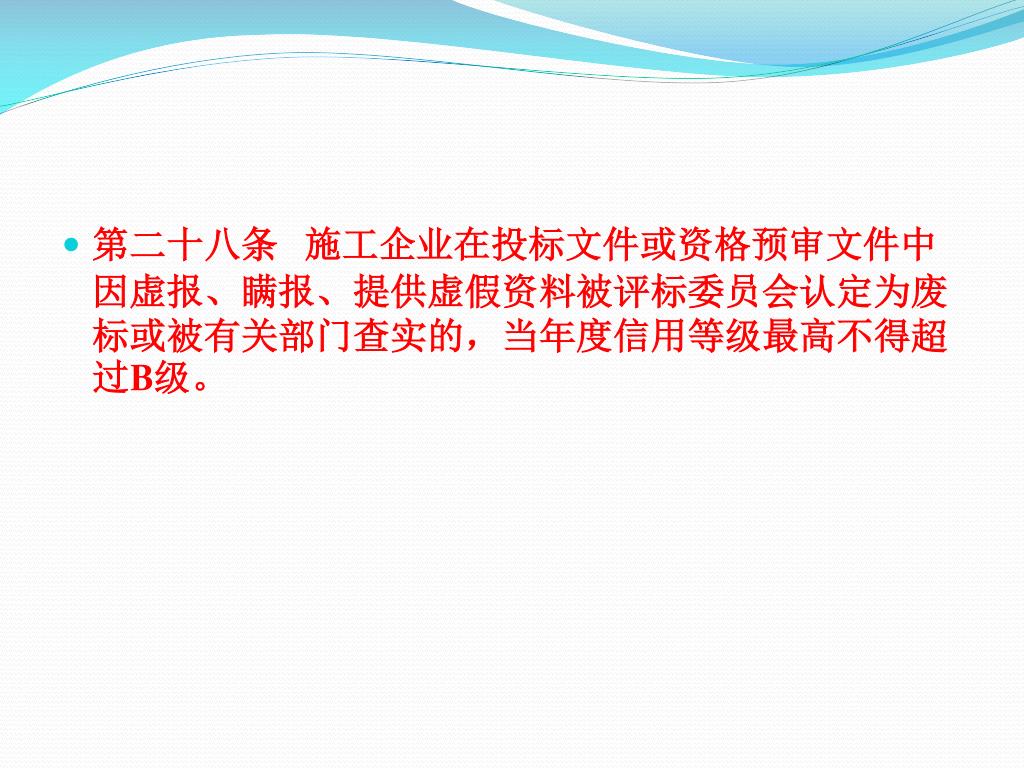 第二十八条 施工企业在投标文件或资格预审文件中因虚报、瞒报、提供虚假资料被评标委员会认定为废标或被有关部门查实的，当年度信用等级最高不得超过B级。